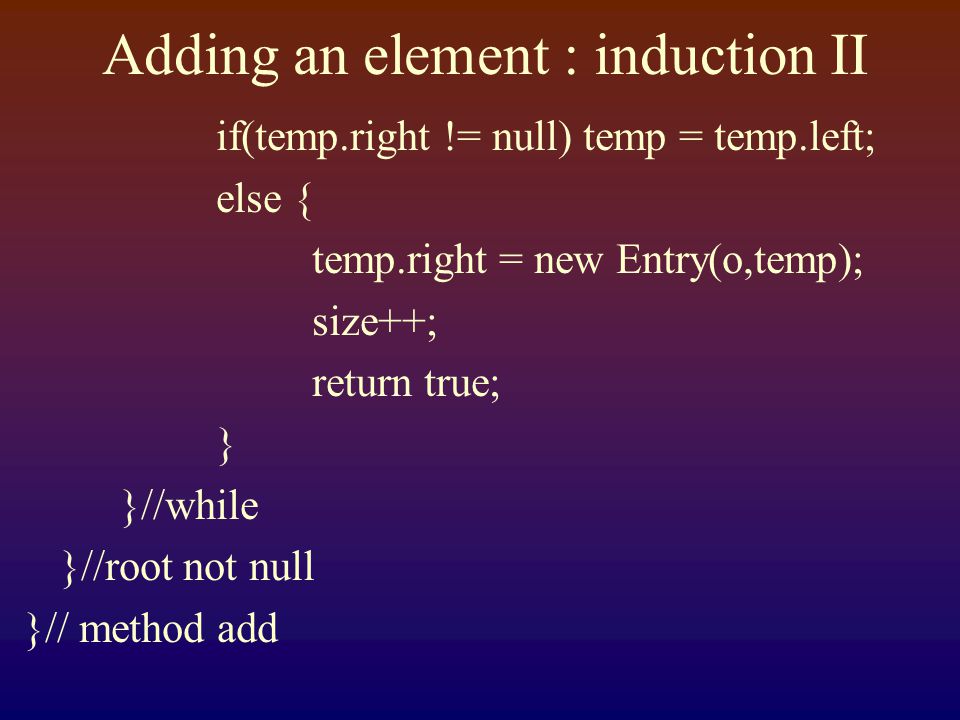 Adding an element : induction II

if(temp.right != null) temp = temp.left;
else {
temp.right = new Entry(o,temp);
size++;
return true;
}
}//while
}//root not null
}// method add